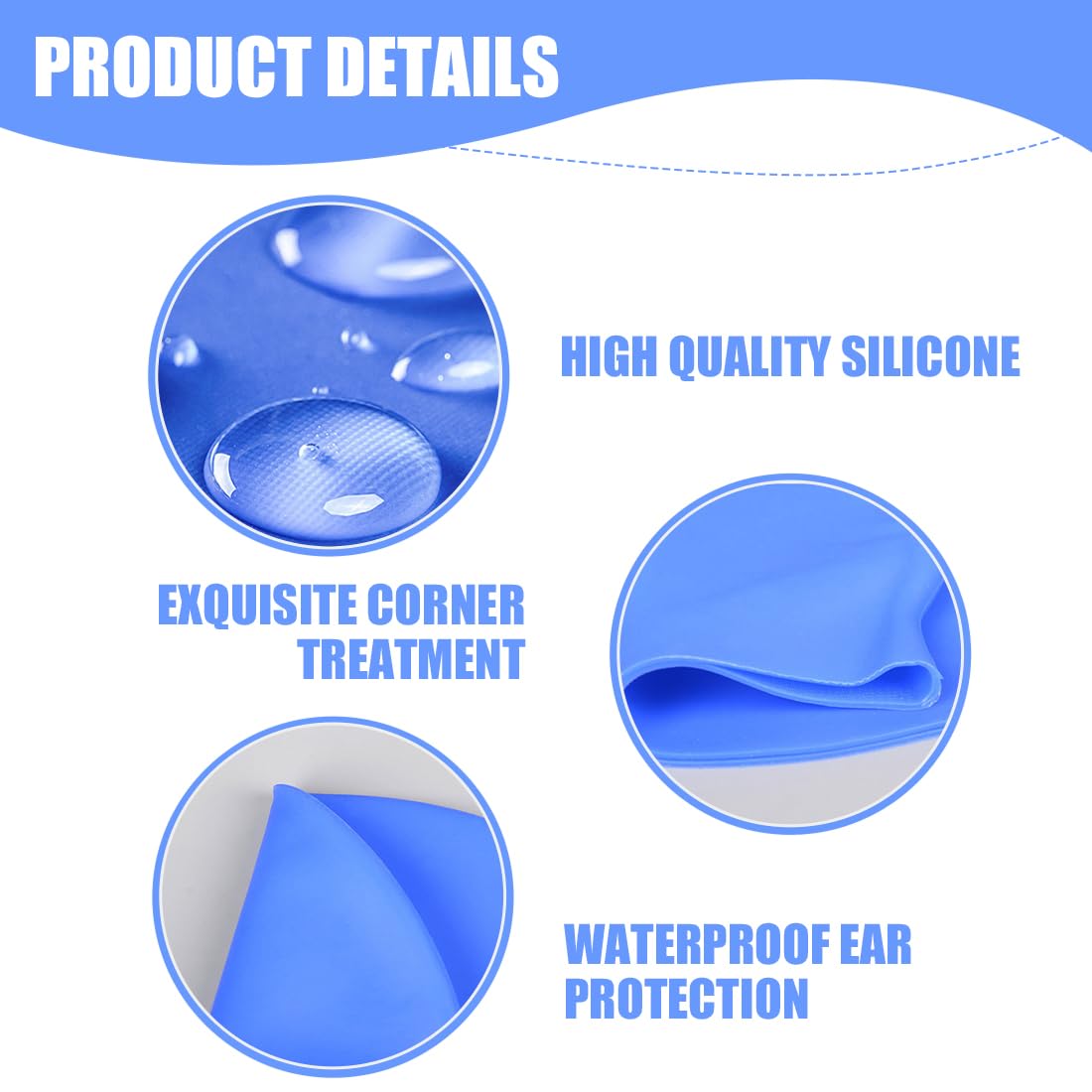 PRODUCT DETAILS

HIGH QUALITY SILICONE

EXQUISITE CORNER TREATMENT

WATERPROOF EAR PROTECTION